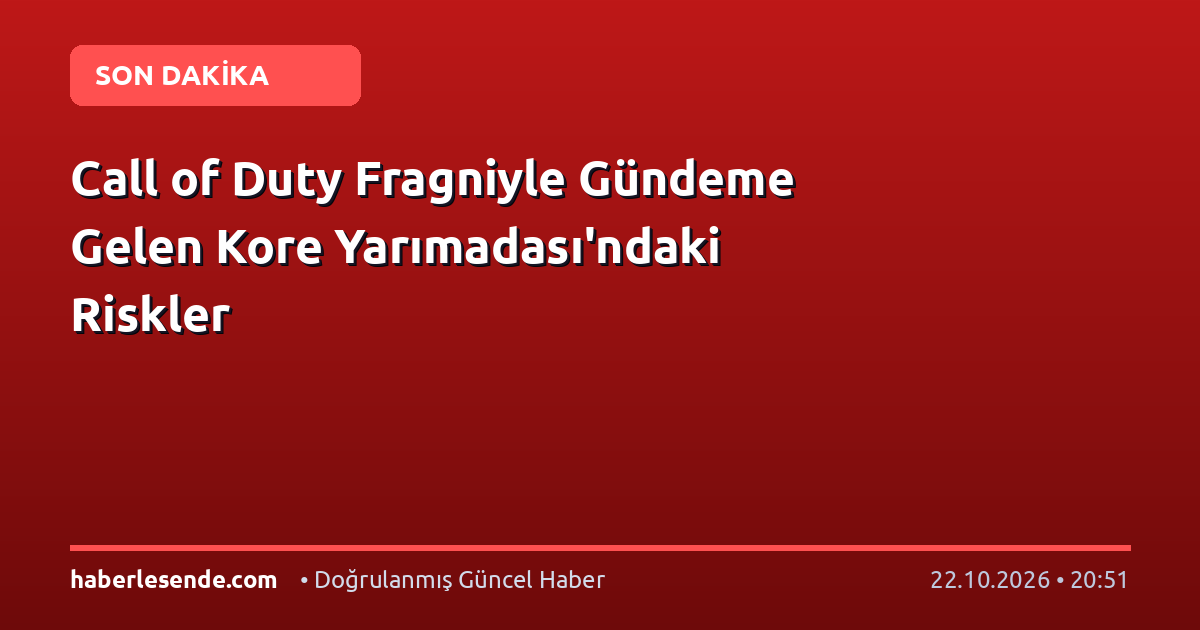 SON DAKİKA

Call of Duty Fragniyle Gündeme Gelen Kore Yarımadası'ndaki Riskler

haberlesende.com • Doğrulanmış Güncel Haber 22.10.2026 • 20:51